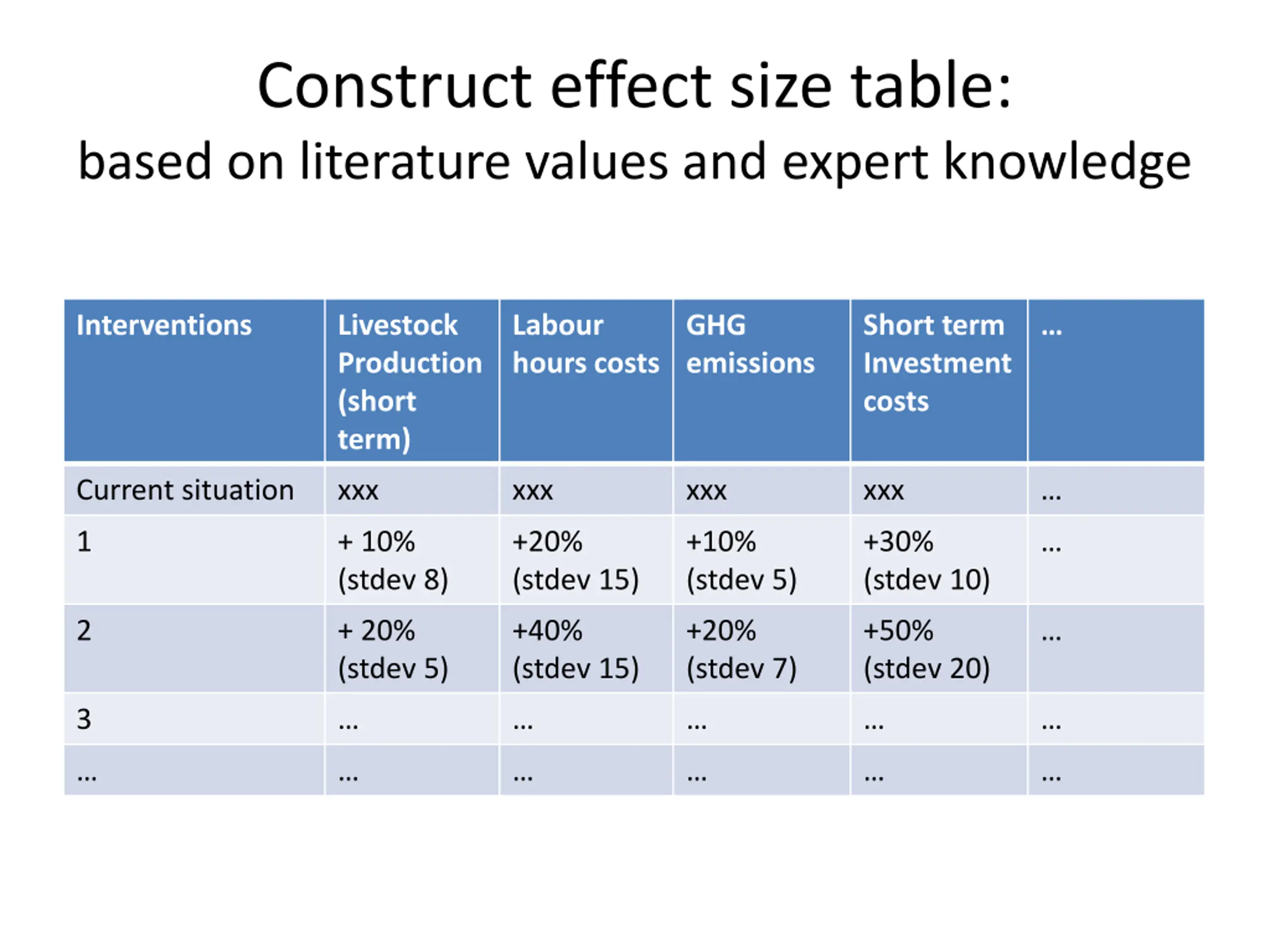 Construct effect size table:
based on literature values and expert knowledge

| Interventions | Livestock Production (short term) | Labour hours costs | GHG emissions | Short term Investment costs | … |
|---|---|---|---|---|---|
| Current situation | xxx | xxx | xxx | xxx | … |
| 1 | + 10% (stdev 8) | +20% (stdev 15) | +10% (stdev 5) | +30% (stdev 10) | … |
| 2 | + 20% (stdev 5) | +40% (stdev 15) | +20% (stdev 7) | +50% (stdev 20) | … |
| 3 | … | … | … | … | … |
| … | … | … | … | … | … |